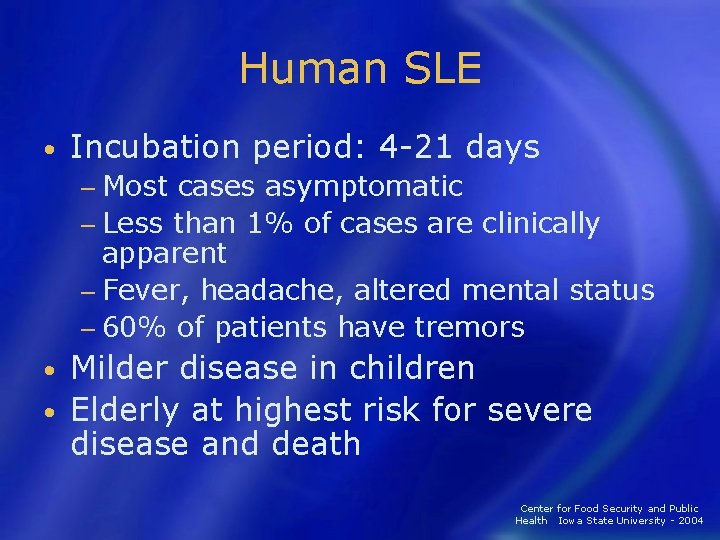 Human SLE

• Incubation period: 4-21 days
– Most cases asymptomatic
– Less than 1% of cases are clinically apparent
– Fever, headache, altered mental status
– 60% of patients have tremors
• Milder disease in children
• Elderly at highest risk for severe disease and death

Center for Food Security and Public Health Iowa State University - 2004